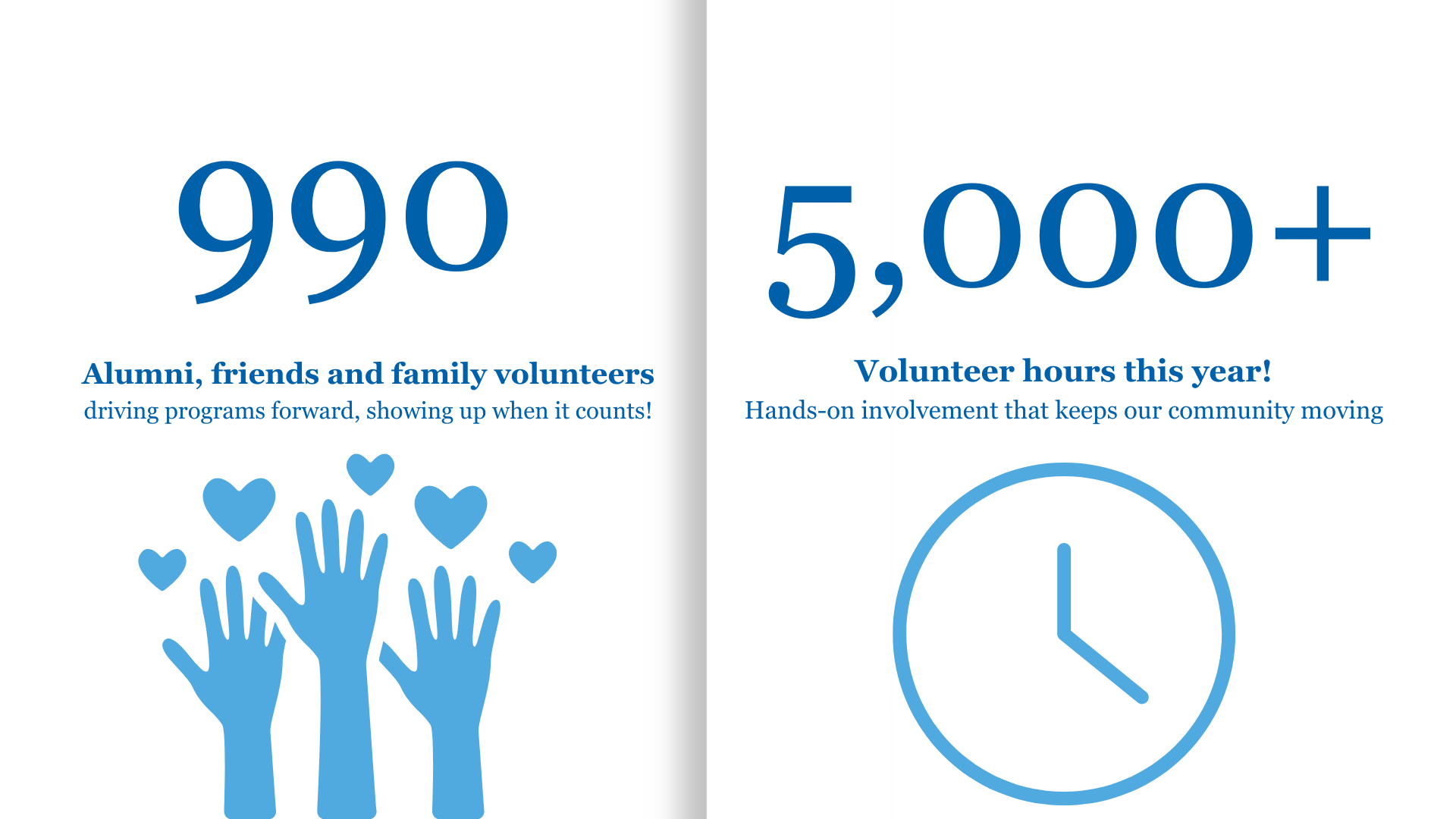 990

Alumni, friends and family volunteers
driving programs forward, showing up when it counts!

5,000+

Volunteer hours this year!
Hands-on involvement that keeps our community moving